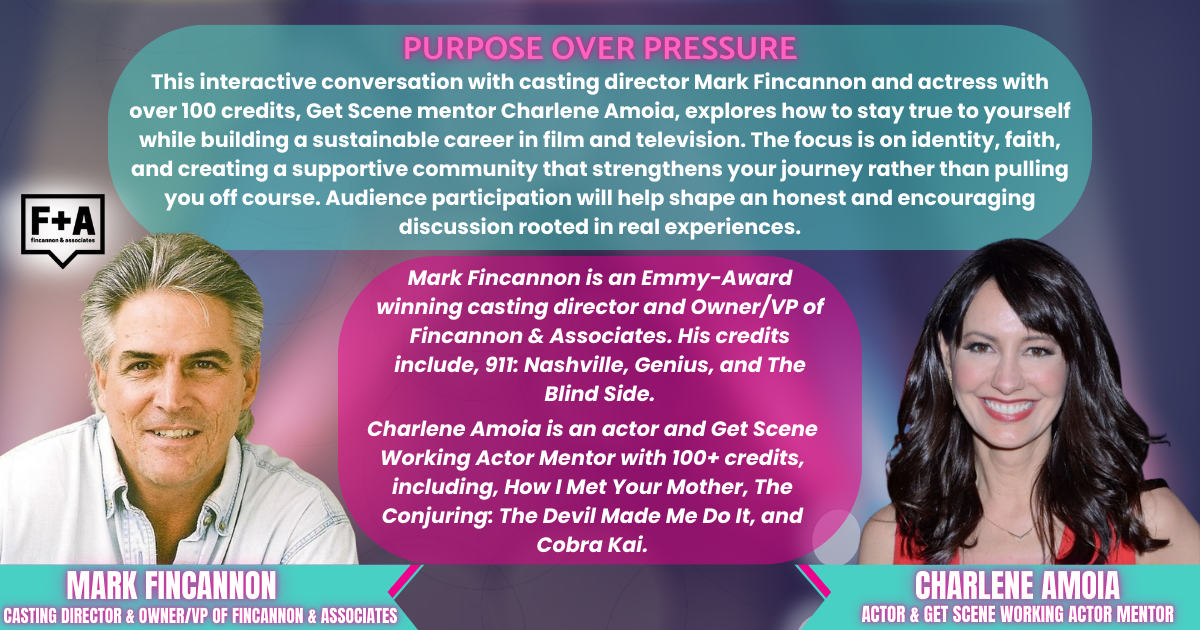 PURPOSE OVER PRESSURE

This interactive conversation with casting director Mark Fincannon and actress with over 100 credits, Get Scene mentor Charlene Amoia, explores how to stay true to yourself while building a sustainable career in film and television. The focus is on identity, faith, and creating a supportive community that strengthens your journey rather than pulling you off course. Audience participation will help shape an honest and encouraging discussion rooted in real experiences.

F+A
fincannon & associates

Mark Fincannon is an Emmy-Award winning casting director and Owner/VP of Fincannon & Associates. His credits include, 911: Nashville, Genius, and The Blind Side.

Charlene Amoia is an actor and Get Scene Working Actor Mentor with 100+ credits, including, How I Met Your Mother, The Conjuring: The Devil Made Me Do It, and Cobra Kai.

MARK FINCANNON
CASTING DIRECTOR & OWNER/VP OF FINCANNON & ASSOCIATES

CHARLENE AMOIA
ACTOR & GET SCENE WORKING ACTOR MENTOR